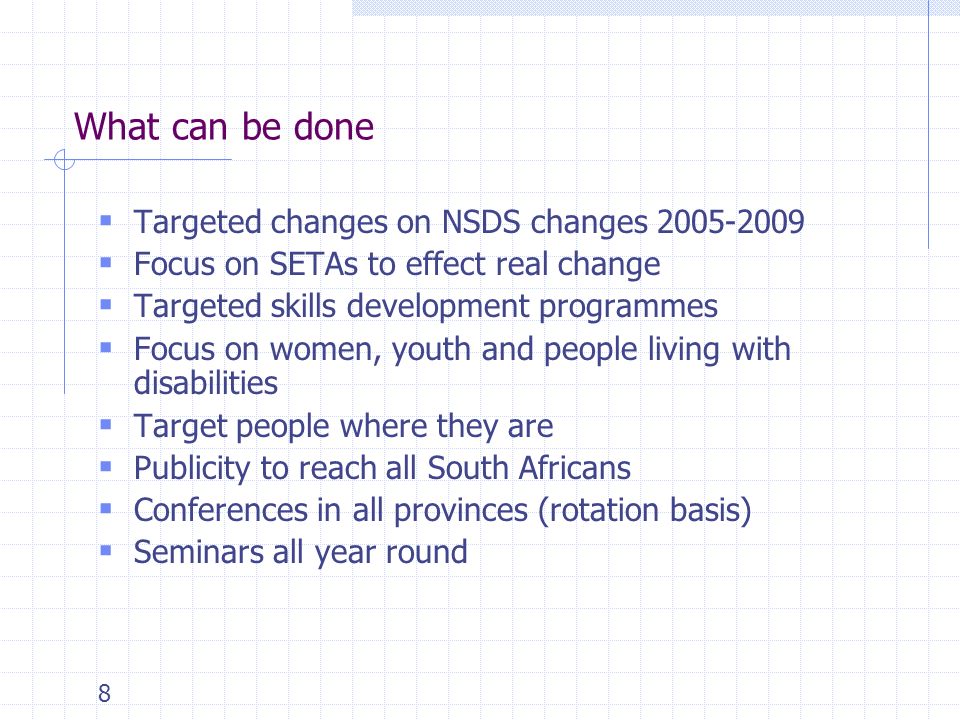 What can be done

- Targeted changes on NSDS changes 2005-2009
- Focus on SETAs to effect real change
- Targeted skills development programmes
- Focus on women, youth and people living with disabilities
- Target people where they are
- Publicity to reach all South Africans
- Conferences in all provinces (rotation basis)
- Seminars all year round

8